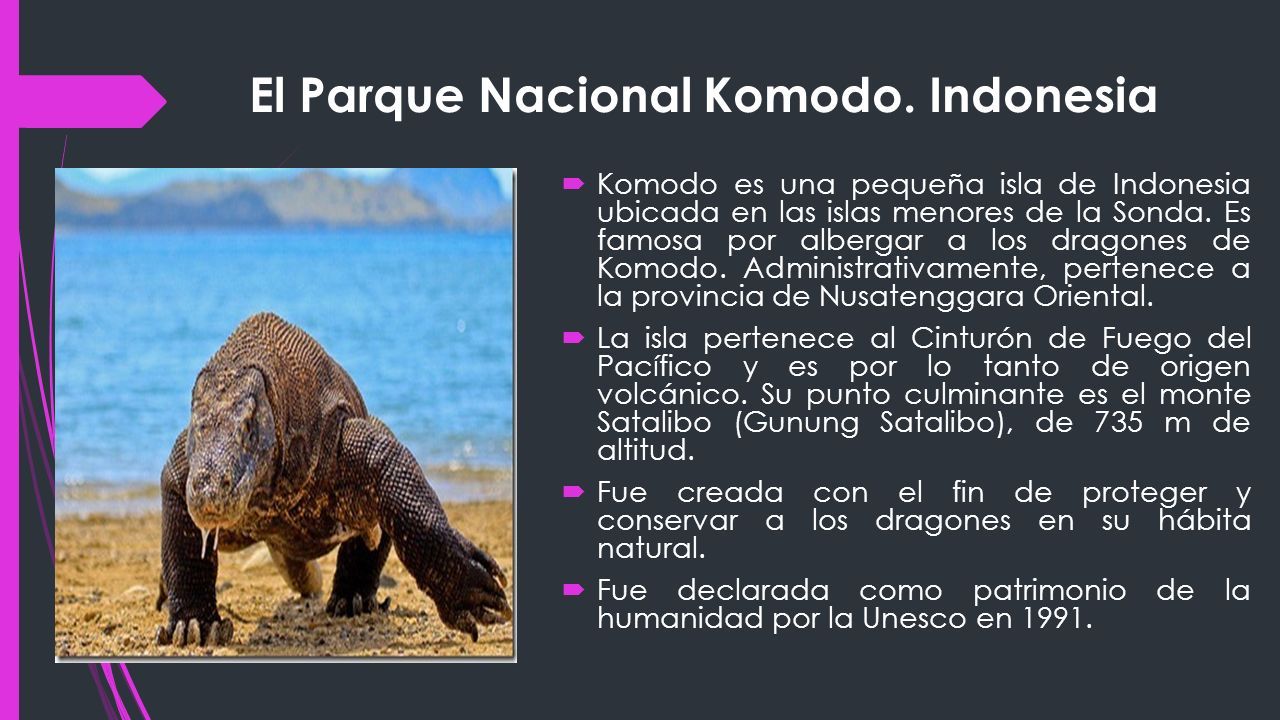 El Parque Nacional Komodo. Indonesia

Komodo es una pequeña isla de Indonesia ubicada en las islas menores de la Sonda. Es famosa por albergar a los dragones de Komodo. Administrativamente, pertenece a la provincia de Nusatenggara Oriental.

La isla pertenece al Cinturón de Fuego del Pacífico y es por lo tanto de origen volcánico. Su punto culminante es el monte Satalibo (Gunung Satalibo), de 735 m de altitud.

Fue creada con el fin de proteger y conservar a los dragones en su hábita natural.

Fue declarada como patrimonio de la humanidad por la Unesco en 1991.